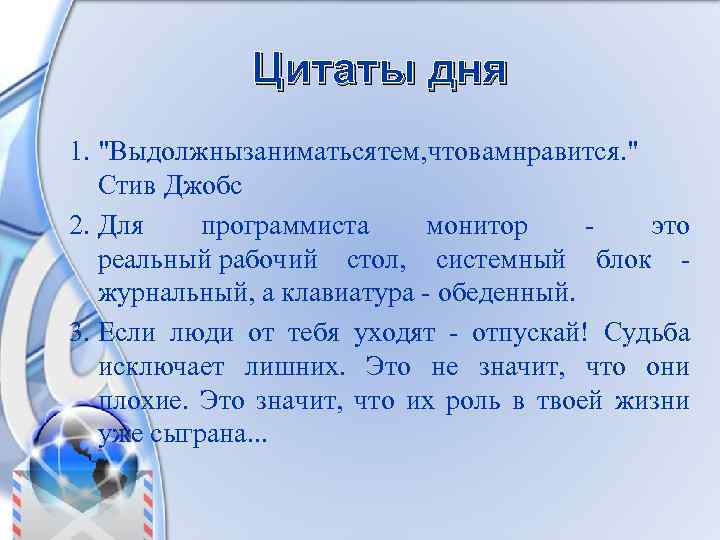 Цитаты дня

1. "Выдолжнызаниматьсятем,чтовамнравится." Стив Джобс

2. Для программиста монитор - это реальный рабочий стол, системный блок - журнальный, а клавиатура - обеденный.

3. Если люди от тебя уходят - отпускай! Судьба исключает лишних. Это не значит, что они плохие. Это значит, что их роль в твоей жизни уже сыграна...